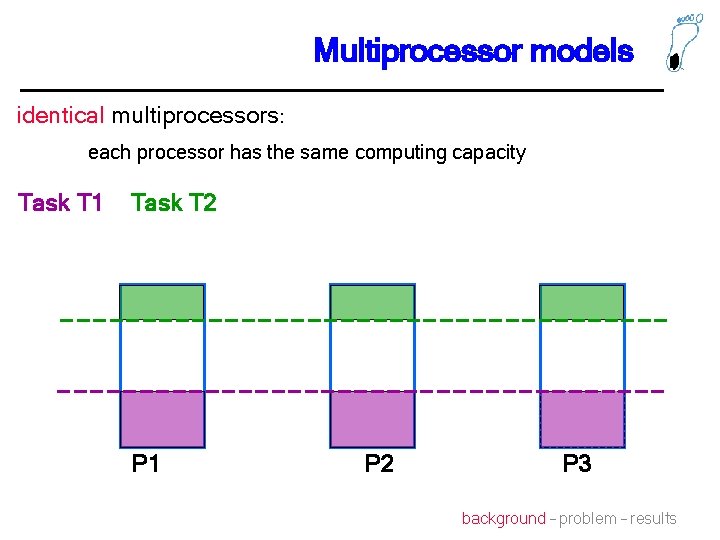 Multiprocessor models

identical multiprocessors:

each processor has the same computing capacity

Task T1   Task T2

P1   P2   P3

background – problem – results